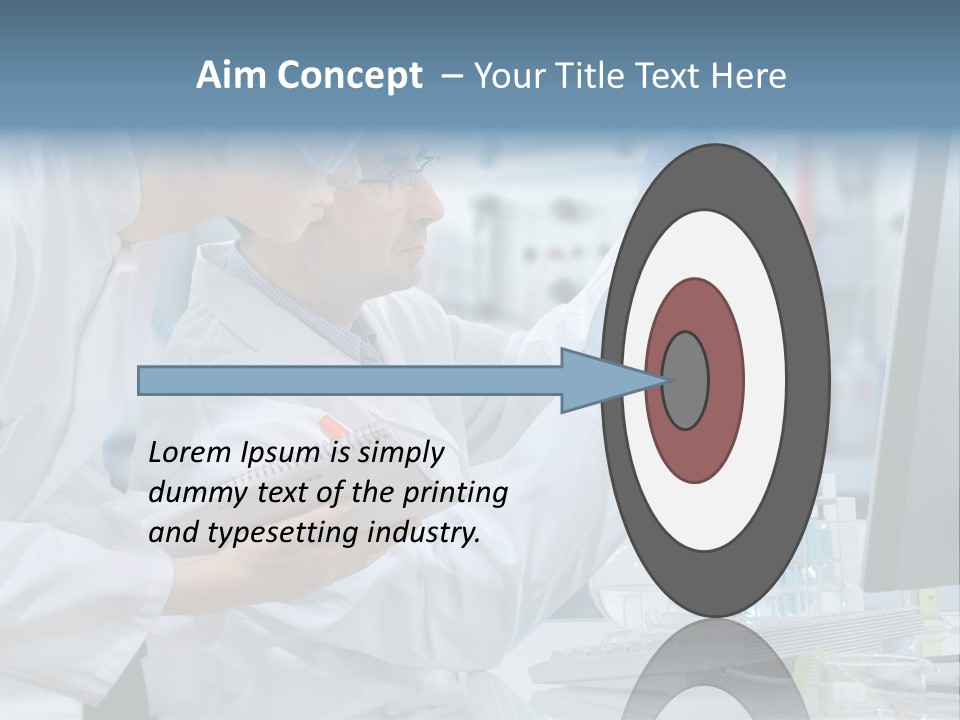 Aim Concept – Your Title Text Here

Lorem Ipsum is simply dummy text of the printing and typesetting industry.